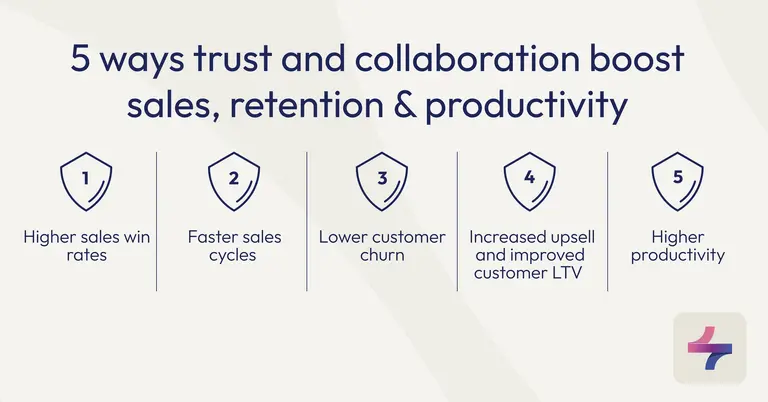 5 ways trust and collaboration boost sales, retention & productivity

1

Higher sales win rates

2

Faster sales cycles

3

Lower customer churn

4

Increased upsell and improved customer LTV

5

Higher productivity